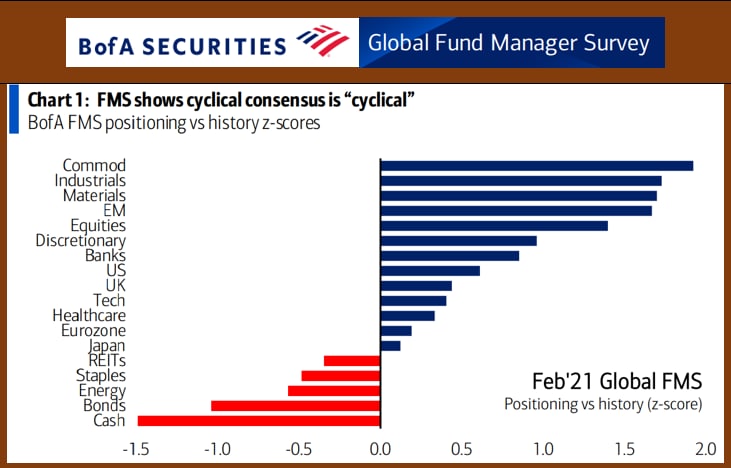 BofA SECURITIES

Global Fund Manager Survey

Chart 1: FMS shows cyclical consensus is "cyclical"
BofA FMS positioning vs history z-scores

Commod
Industrials
Materials
EM
Equities
Discretionary
Banks
US
UK
Tech
Healthcare
Eurozone
Japan
REITs
Staples
Energy
Bonds
Cash

Feb'21 Global FMS
Positioning vs history (z-score)

-1.5 -1.0 -0.5 0.0 0.5 1.0 1.5 2.0